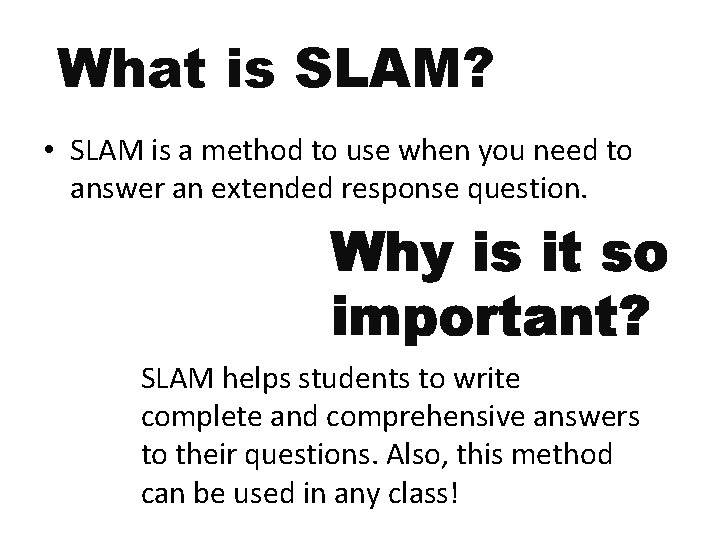 What is SLAM?

• SLAM is a method to use when you need to answer an extended response question.

Why is it so important?

SLAM helps students to write complete and comprehensive answers to their questions. Also, this method can be used in any class!